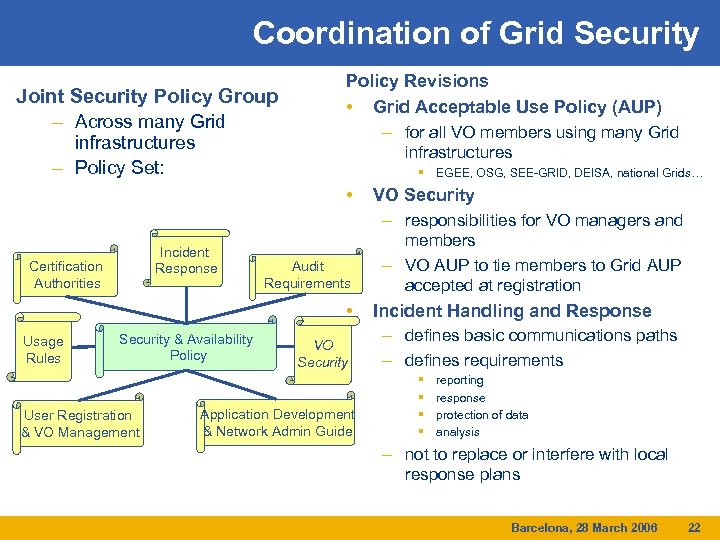 Coordination of Grid Security

Joint Security Policy Group
– Across many Grid infrastructures
– Policy Set:

Certification Authorities

Incident Response

Audit Requirements

Usage Rules

Security & Availability Policy

VO Security

User Registration & VO Management

Application Development & Network Admin Guide

Policy Revisions
• Grid Acceptable Use Policy (AUP)
– for all VO members using many Grid infrastructures
▪ EGEE, OSG, SEE-GRID, DEISA, national Grids…
• VO Security
– responsibilities for VO managers and members
– VO AUP to tie members to Grid AUP accepted at registration
• Incident Handling and Response
– defines basic communications paths
– defines requirements
▪ reporting
▪ response
▪ protection of data
▪ analysis
– not to replace or interfere with local response plans

Barcelona, 28 March 2006 22